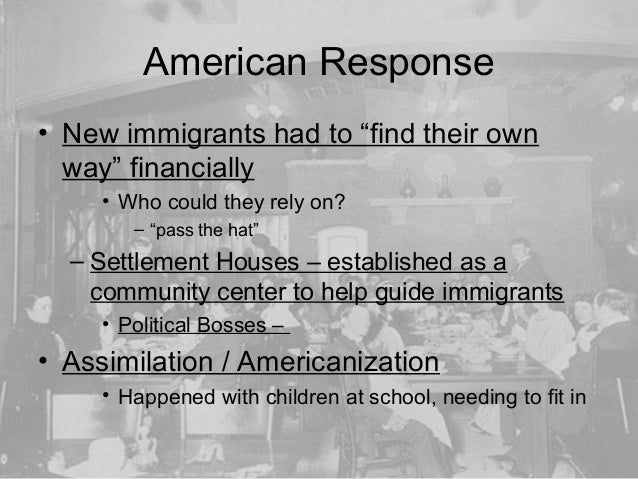 American Response

• New immigrants had to “find their own way” financially

• Who could they rely on?

– “pass the hat”

– Settlement Houses – established as a community center to help guide immigrants

• Political Bosses –

• Assimilation / Americanization

• Happened with children at school, needing to fit in